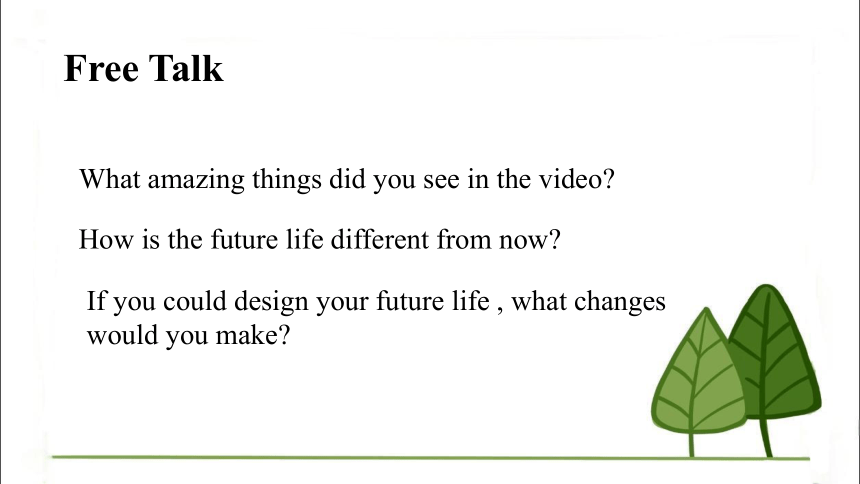 Free Talk

What amazing things did you see in the video?

How is the future life different from now?

If you could design your future life , what changes would you make?